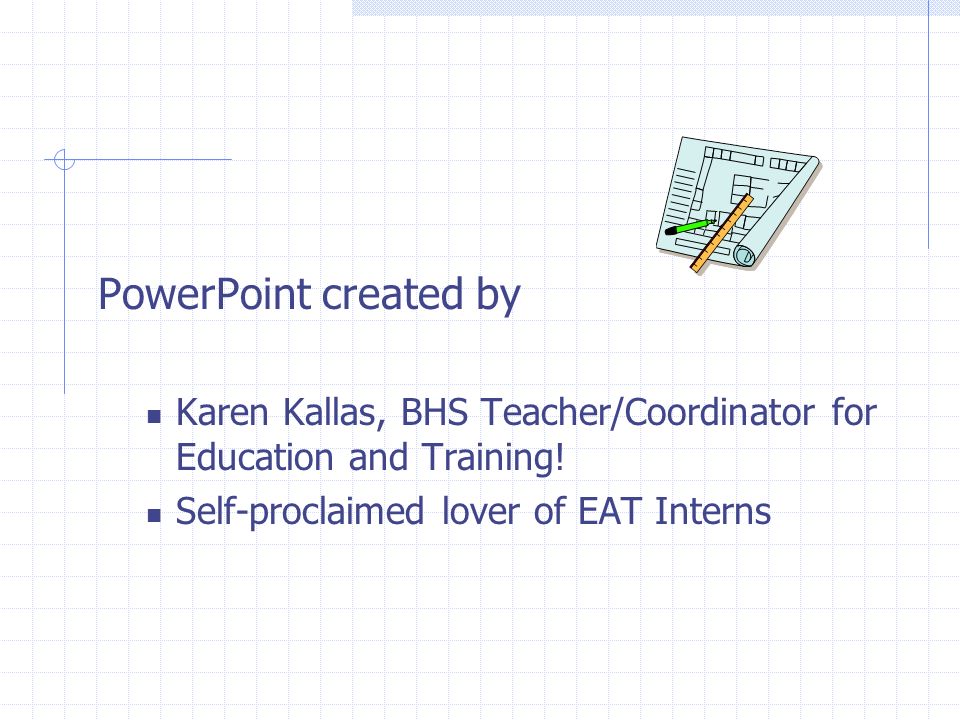 PowerPoint created by

- Karen Kallas, BHS Teacher/Coordinator for Education and Training!
- Self-proclaimed lover of EAT Interns